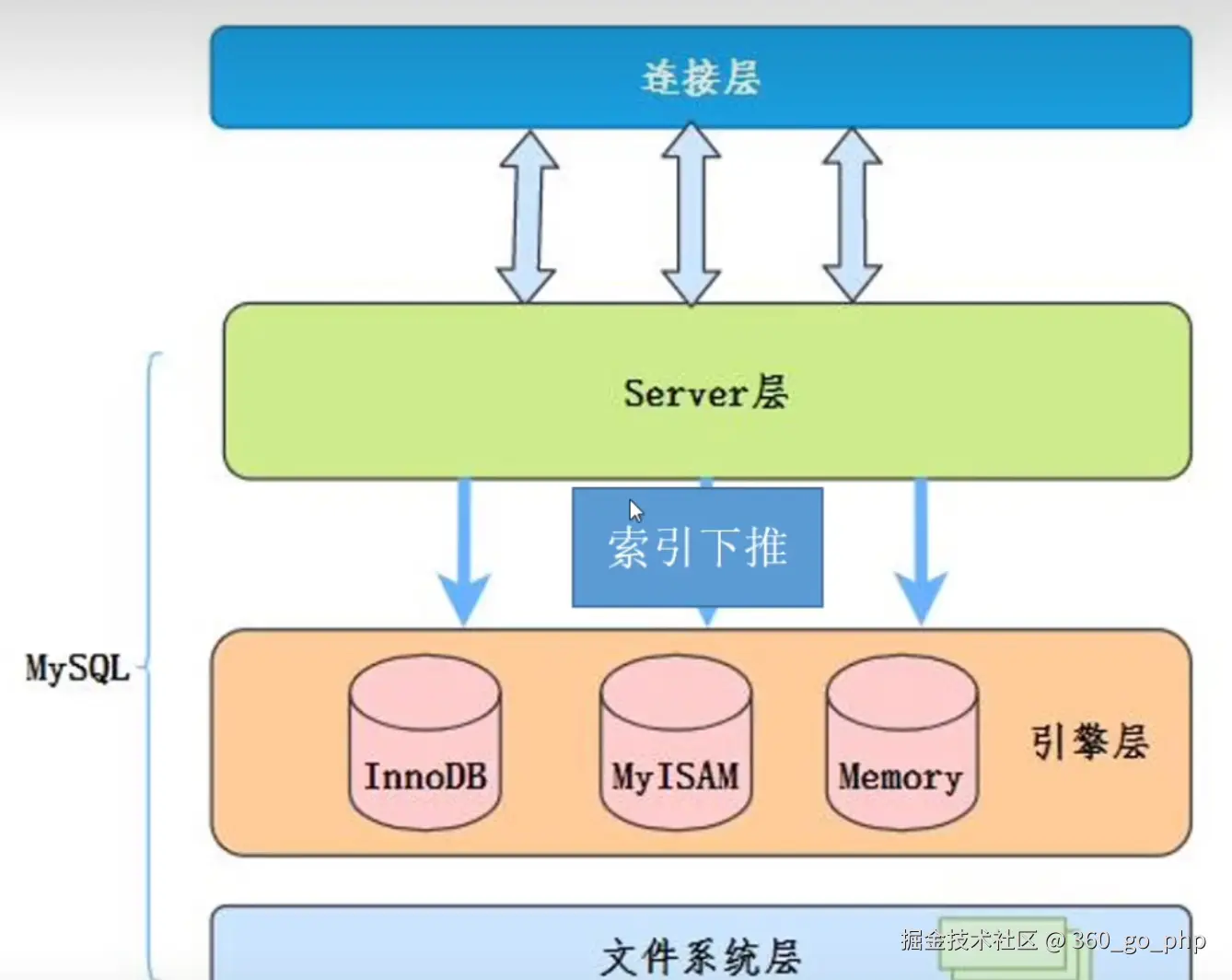 连接层

Server层

索引下推

MySQL

InnoDB

MyISAM

Memory

引擎层

文件系统层

掘金技术社区 @ 360_go_php